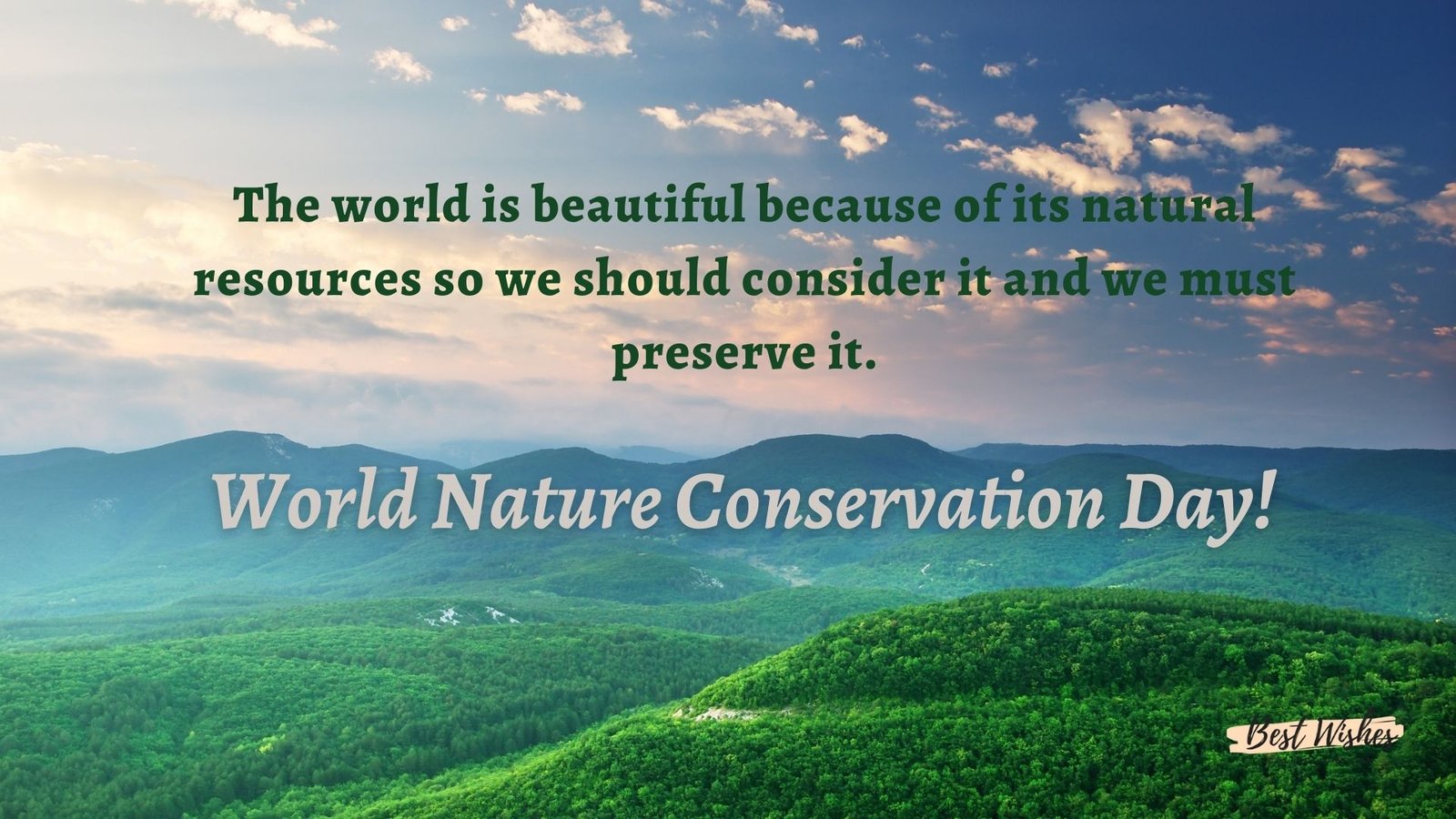 The world is beautiful because of its natural resources so we should consider it and we must preserve it.

World Nature Conservation Day!

Best Wishes